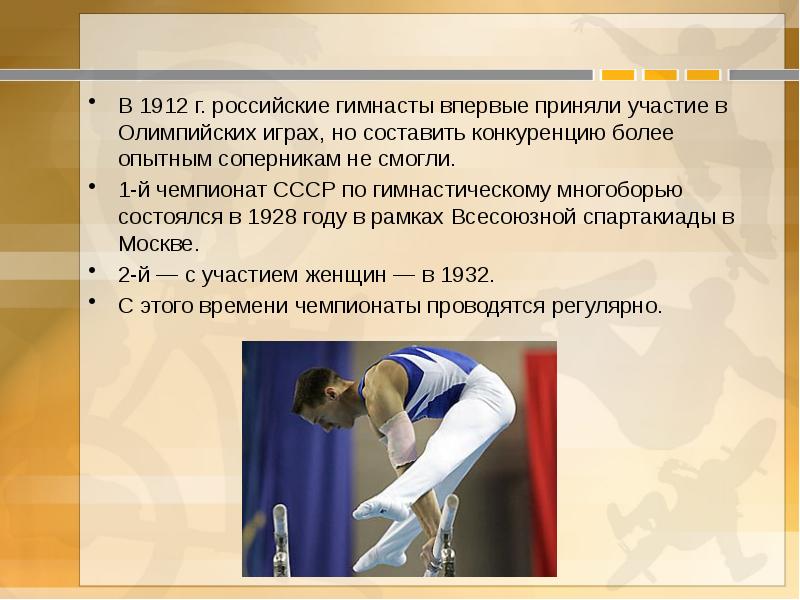 • В 1912 г. российские гимнасты впервые приняли участие в Олимпийских играх, но составить конкуренцию более опытным соперникам не смогли.
• 1-й чемпионат СССР по гимнастическому многоборью состоялся в 1928 году в рамках Всесоюзной спартакиады в Москве.
• 2-й — с участием женщин — в 1932.
• С этого времени чемпионаты проводятся регулярно.